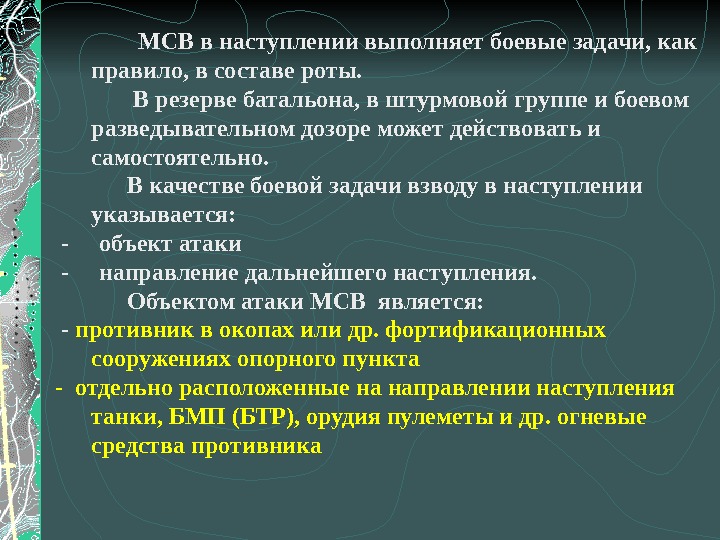 МСВ в наступлении выполняет боевые задачи, как правило, в составе роты.

В резерве батальона, в штурмовой группе и боевом разведывательном дозоре может действовать и самостоятельно.

В качестве боевой задачи взводу в наступлении указывается:

- объект атаки
- направление дальнейшего наступления.

Объектом атаки МСВ является:

- противник в окопах или др. фортификационных сооружениях опорного пункта
- отдельно расположенные на направлении наступления танки, БМП (БТР), орудия пулеметы и др. огневые средства противника